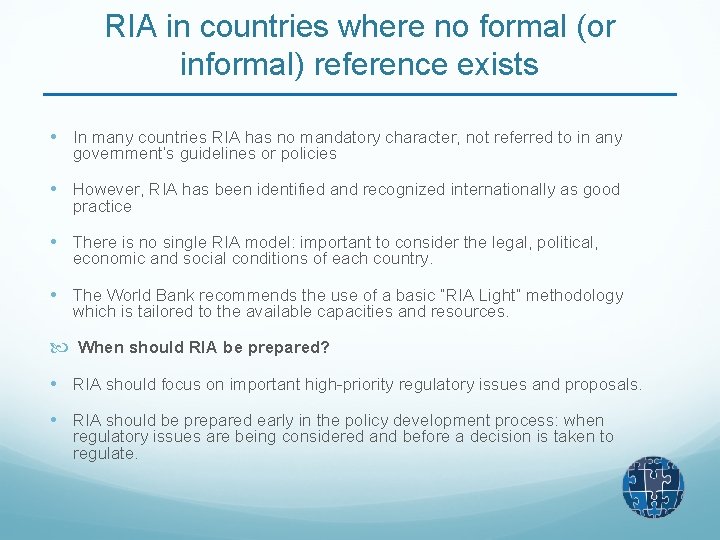 RIA in countries where no formal (or informal) reference exists

• In many countries RIA has no mandatory character, not referred to in any government's guidelines or policies

• However, RIA has been identified and recognized internationally as good practice

• There is no single RIA model: important to consider the legal, political, economic and social conditions of each country.

• The World Bank recommends the use of a basic "RIA Light" methodology which is tailored to the available capacities and resources.

When should RIA be prepared?

• RIA should focus on important high-priority regulatory issues and proposals.

• RIA should be prepared early in the policy development process: when regulatory issues are being considered and before a decision is taken to regulate.